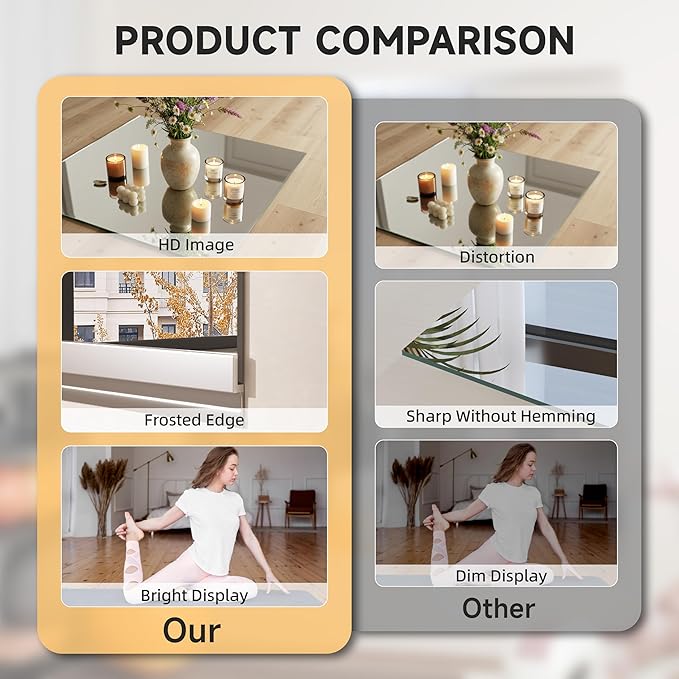 PRODUCT COMPARISON

HD Image

Frosted Edge

Bright Display

Our

Distortion

Sharp Without Hemming

Dim Display

Other